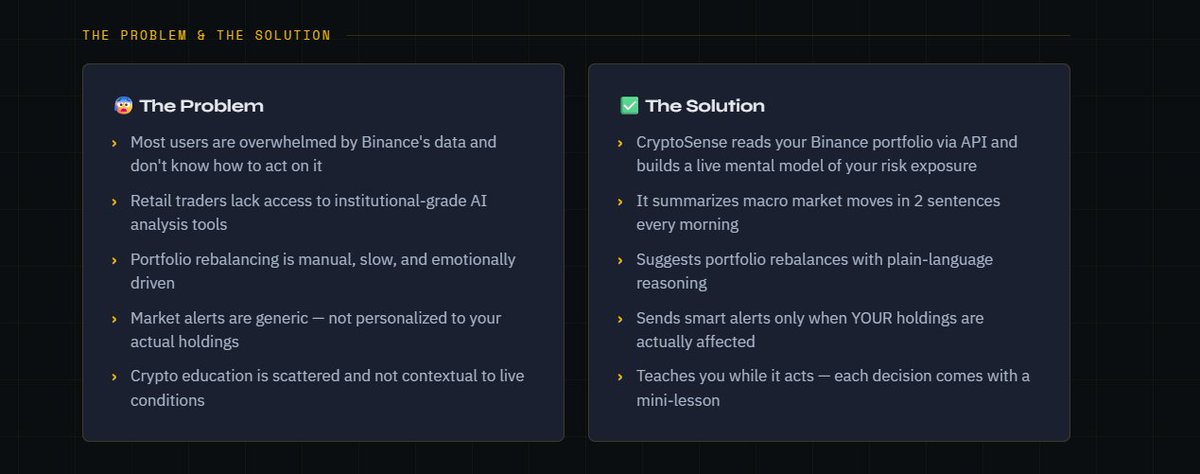 THE PROBLEM & THE SOLUTION

😨 The Problem

› Most users are overwhelmed by Binance's data and don't know how to act on it

› Retail traders lack access to institutional-grade AI analysis tools

› Portfolio rebalancing is manual, slow, and emotionally driven

› Market alerts are generic — not personalized to your actual holdings

› Crypto education is scattered and not contextual to live conditions

✅ The Solution

› CryptoSense reads your Binance portfolio via API and builds a live mental model of your risk exposure

› It summarizes macro market moves in 2 sentences every morning

› Suggests portfolio rebalances with plain-language reasoning

› Sends smart alerts only when YOUR holdings are actually affected

› Teaches you while it acts — each decision comes with a mini-lesson